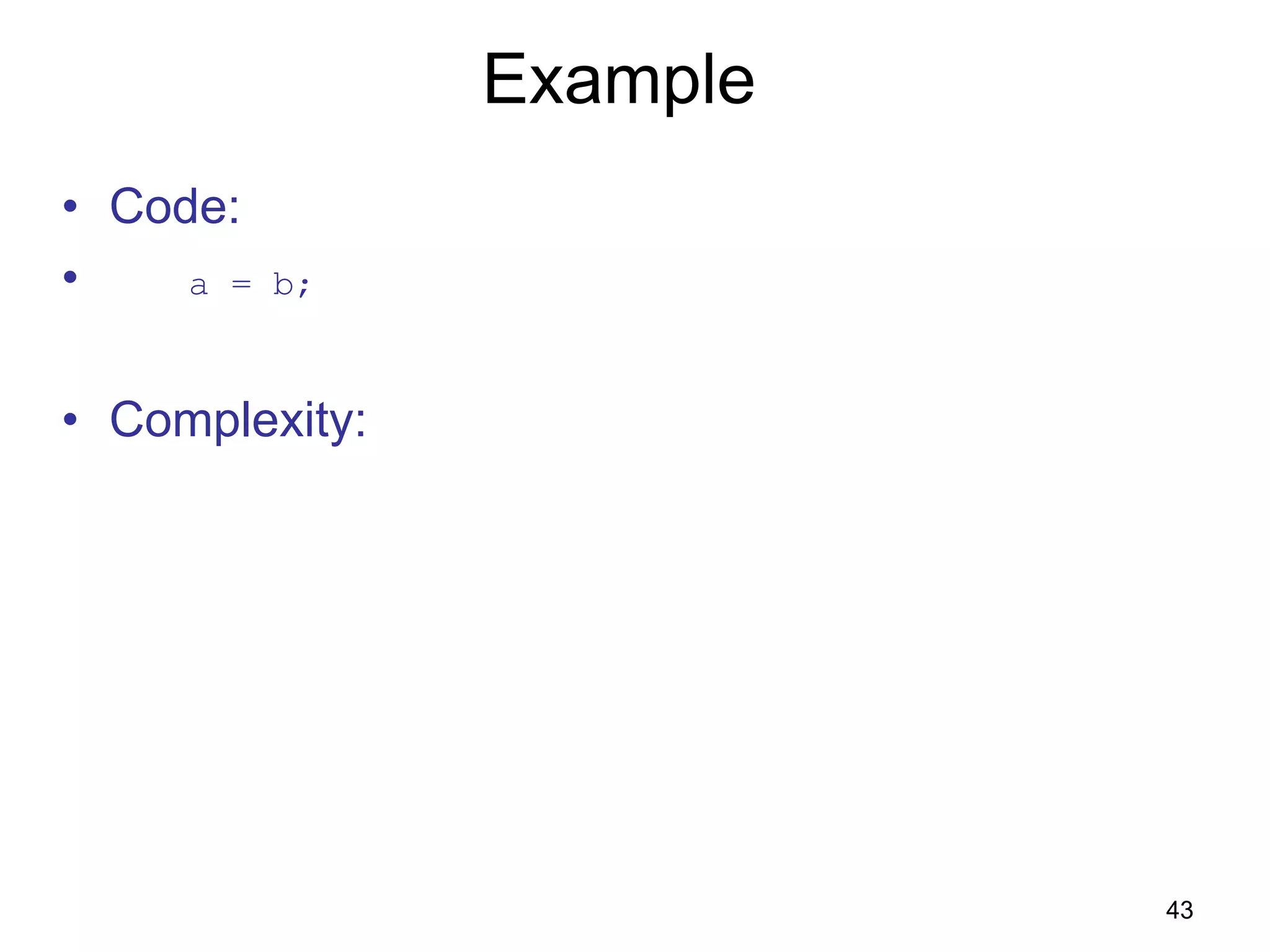 Example

• Code:

• a = b;

• Complexity:

43